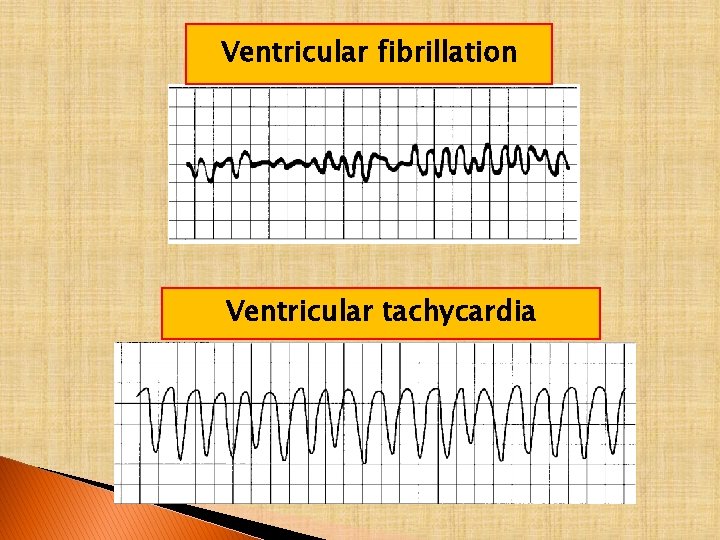 Ventricular fibrillation

Ventricular tachycardia